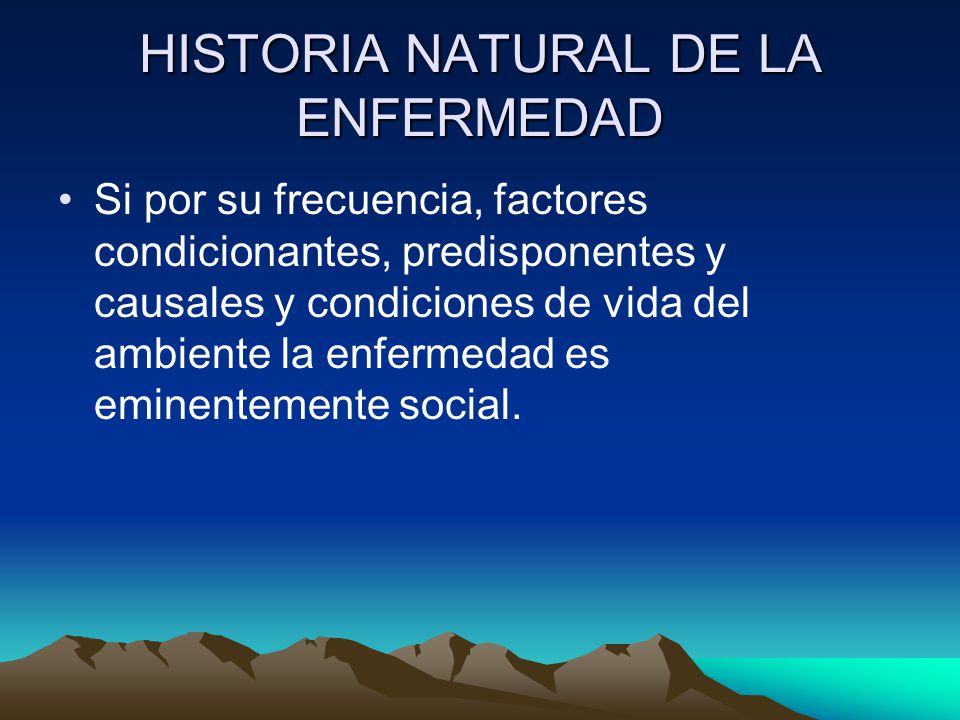 HISTORIA NATURAL DE LA ENFERMEDAD

• Si por su frecuencia, factores condicionantes, predisponentes y causales y condiciones de vida del ambiente la enfermedad es eminentemente social.